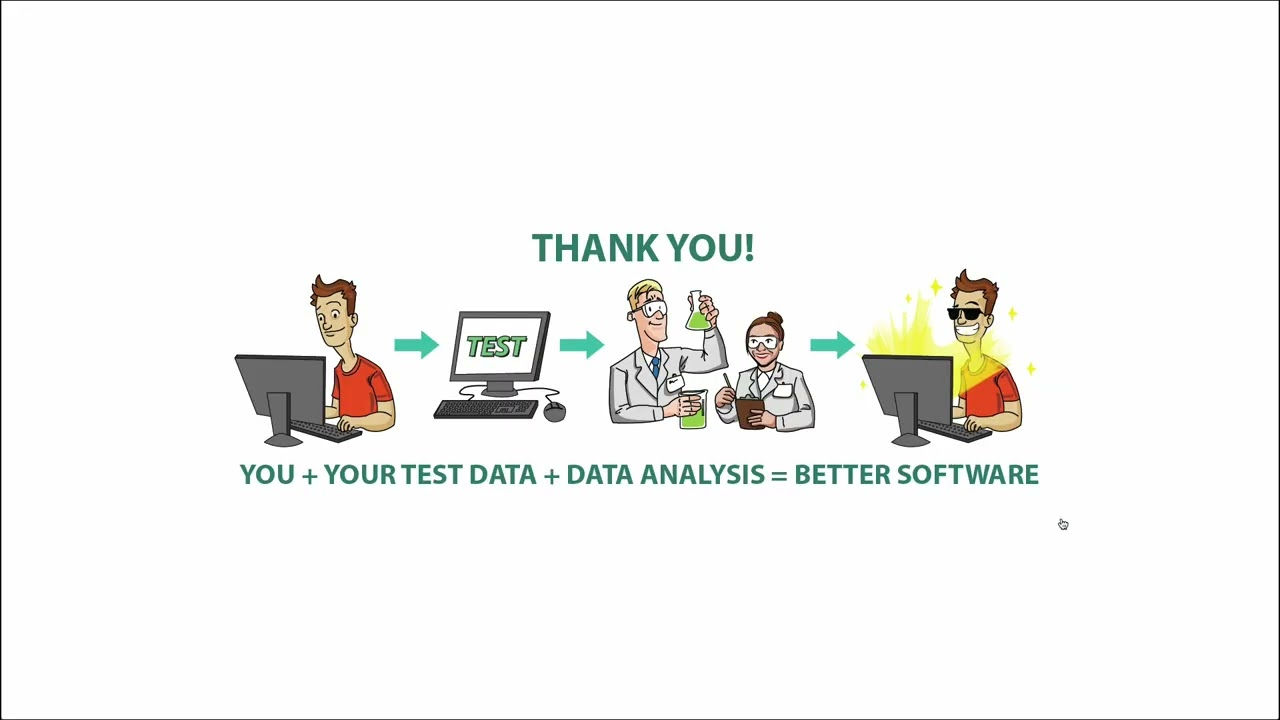 THANK YOU!

TEST

YOU + YOUR TEST DATA + DATA ANALYSIS = BETTER SOFTWARE